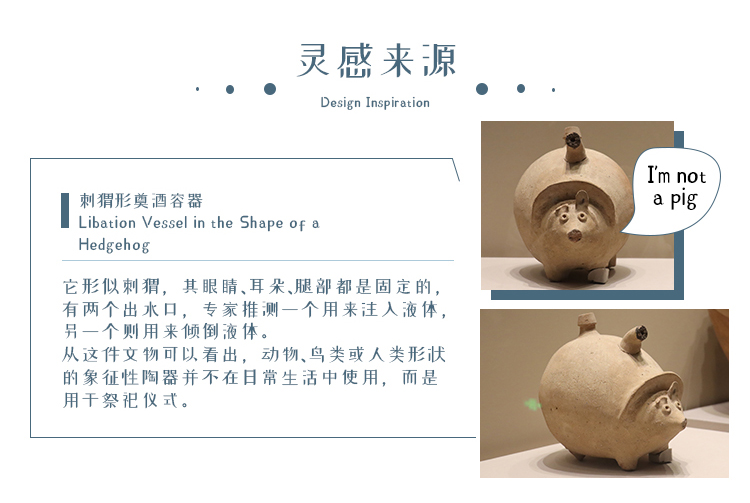 灵感来源

Design Inspiration

刺猬形奠酒容器
Libation Vessel in the Shape of a Hedgehog

它形似刺猬，其眼睛、耳朵、腿部都是固定的，有两个出水口，专家推测一个用来注入液体，另一个则用来倾倒液体。
从这件文物可以看出，动物、鸟类或人类形状的象征性陶器并不在日常生活中使用，而是用于祭祀仪式。

I'm not a pig